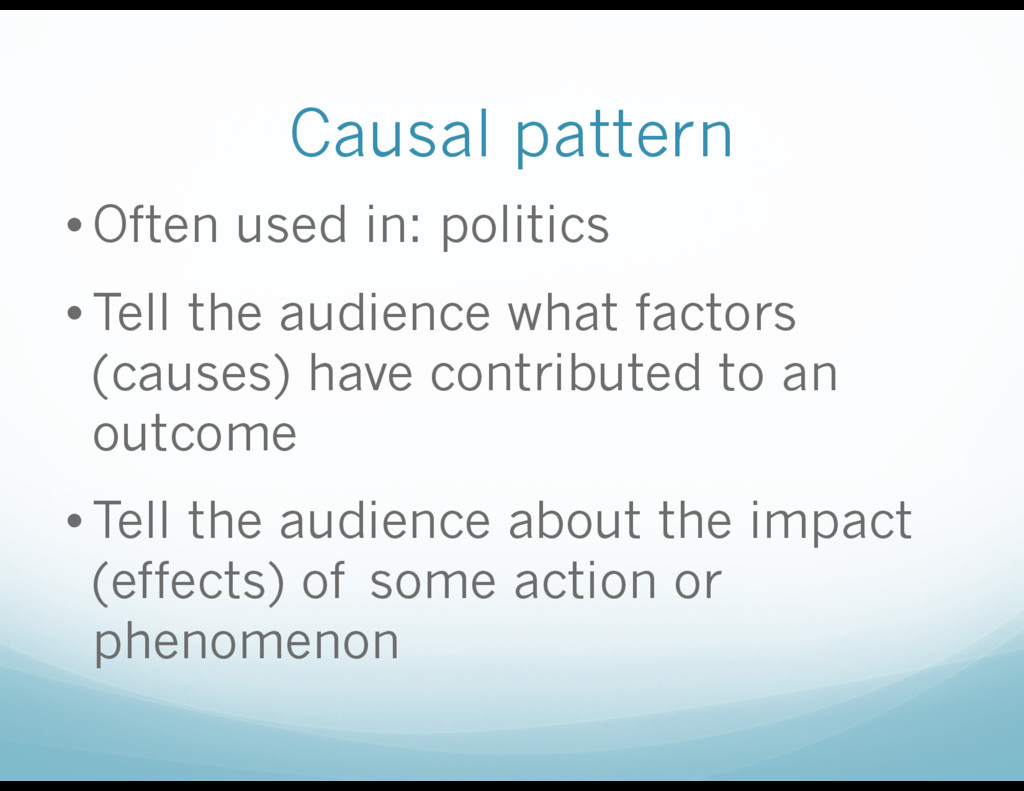 Causal pattern

• Often used in: politics

• Tell the audience what factors (causes) have contributed to an outcome

• Tell the audience about the impact (effects) of some action or phenomenon